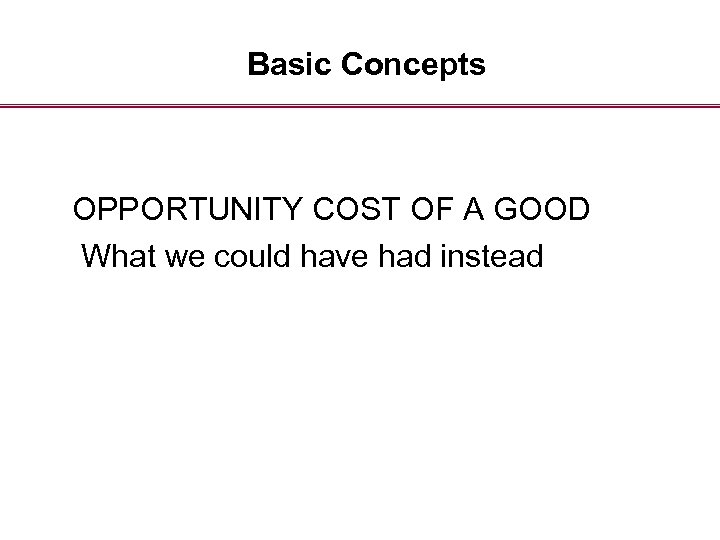 Basic Concepts

OPPORTUNITY COST OF A GOOD
What we could have had instead